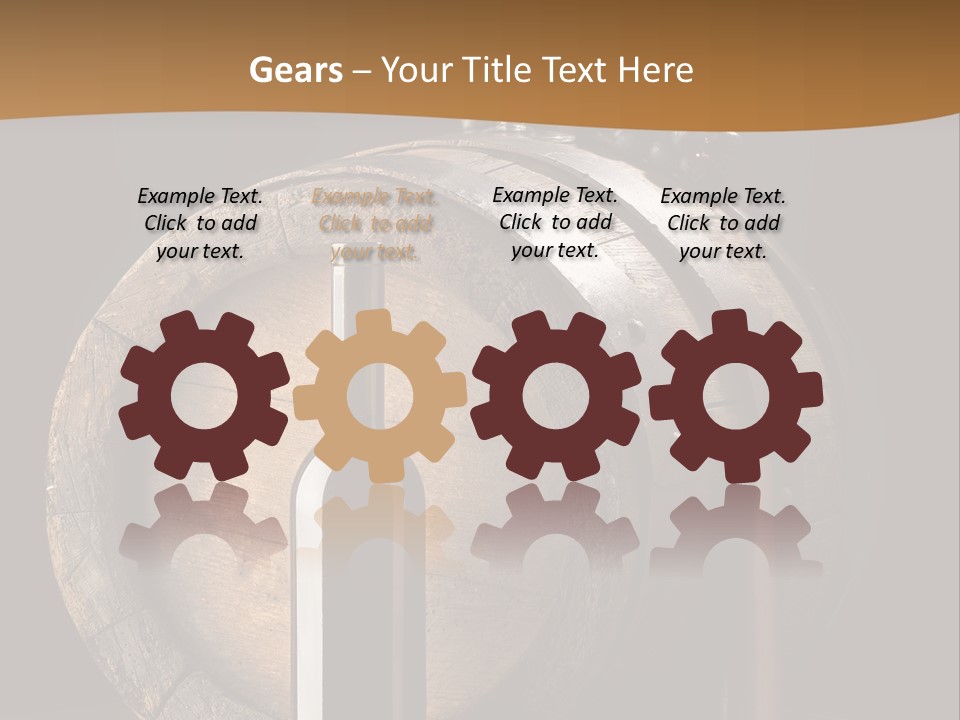 Gears – Your Title Text Here

Example Text. Click to add your text.

Example Text. Click to add your text.

Example Text. Click to add your text.

Example Text. Click to add your text.